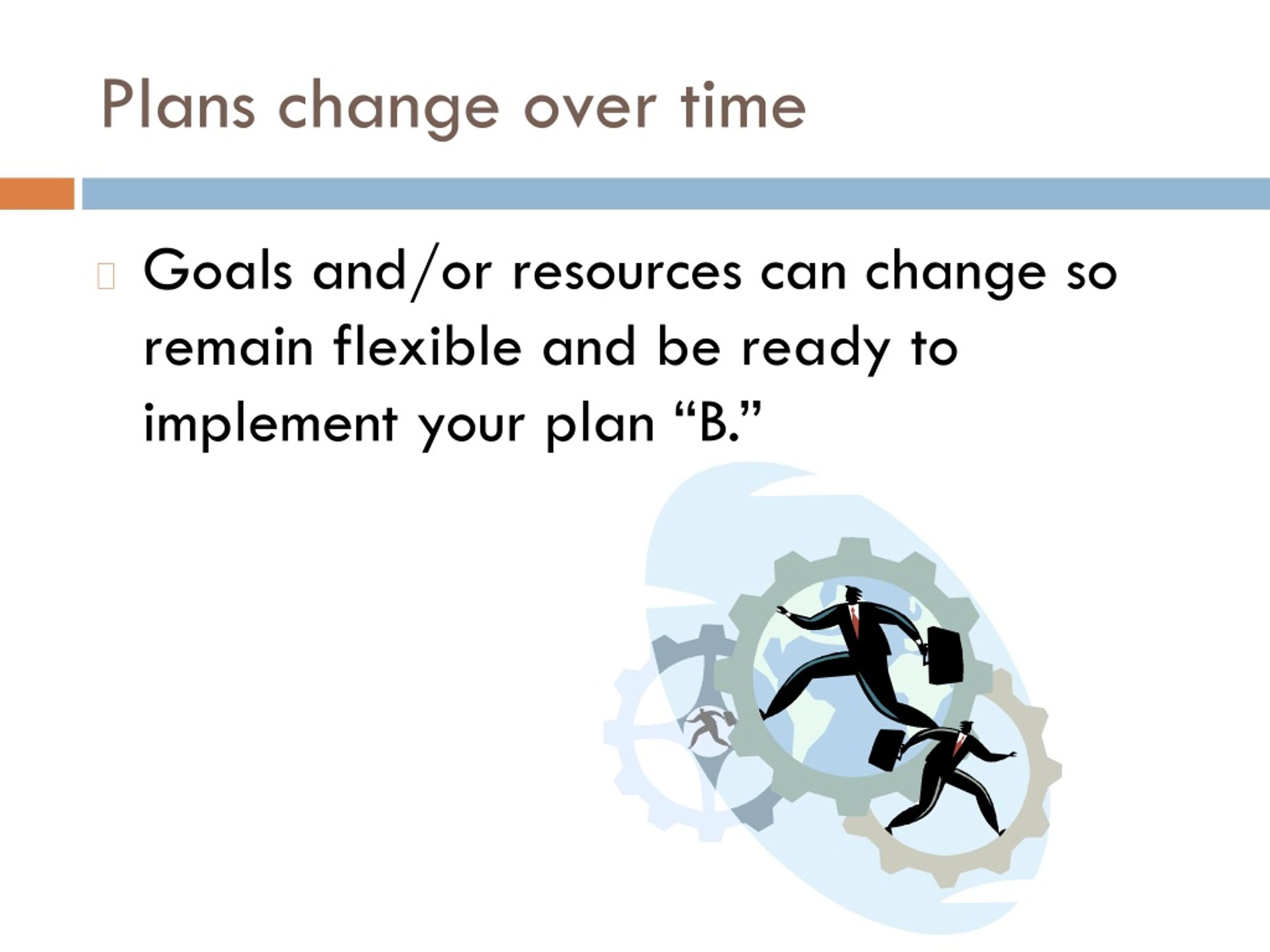 Plans change over time

Goals and/or resources can change so remain flexible and be ready to implement your plan “B.”